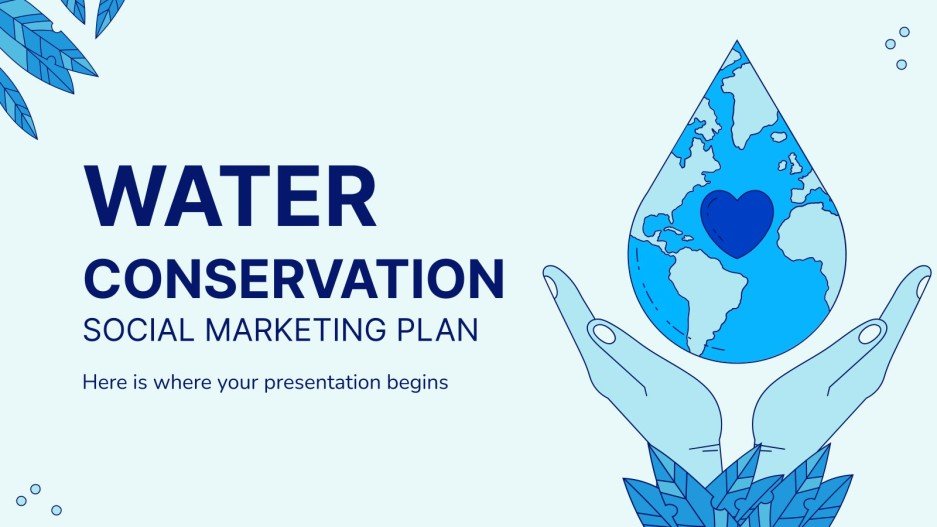 WATER
CONSERVATION
SOCIAL MARKETING PLAN

Here is where your presentation begins